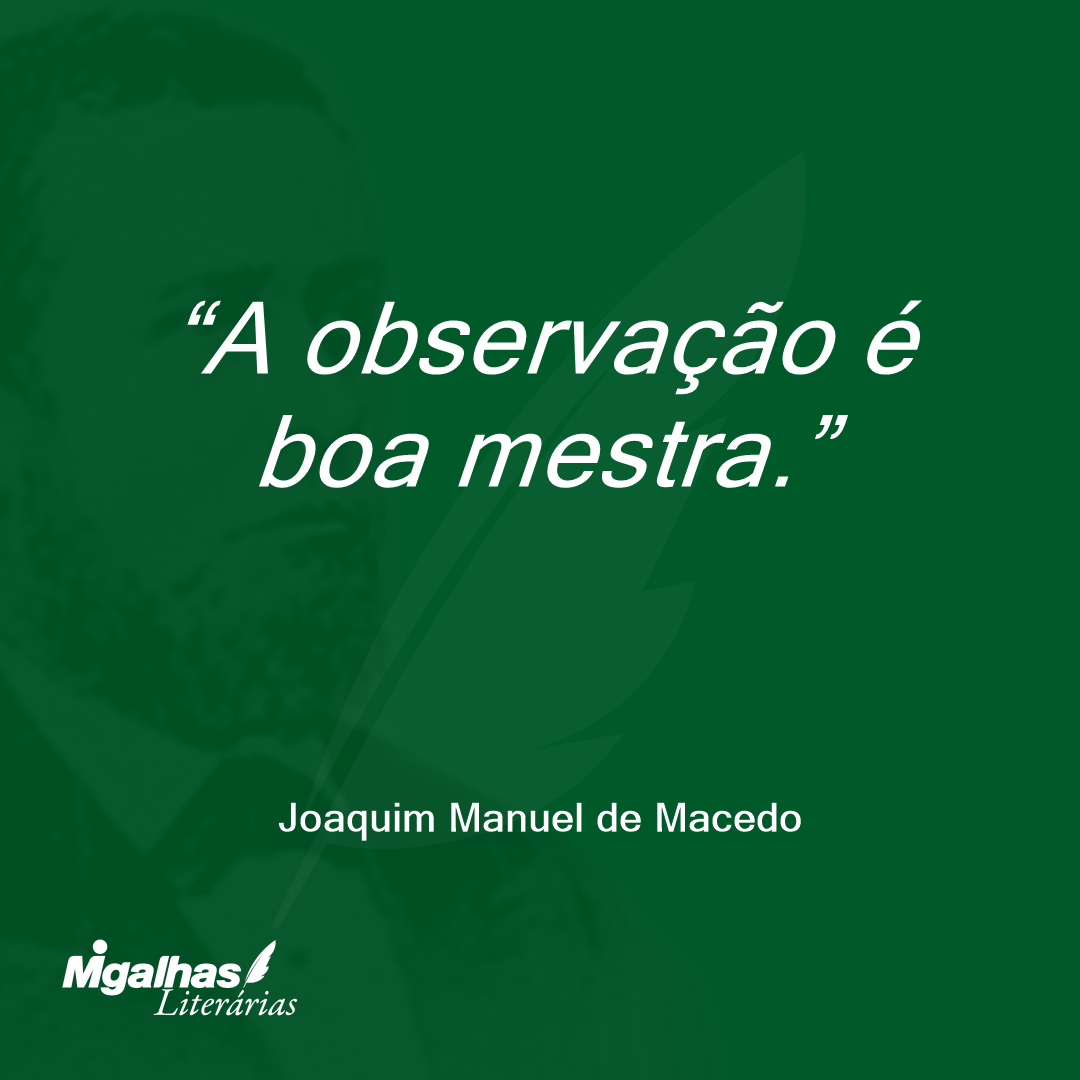 “A observação é boa mestra.”

Joaquim Manuel de Macedo

Migalhas
Literárias